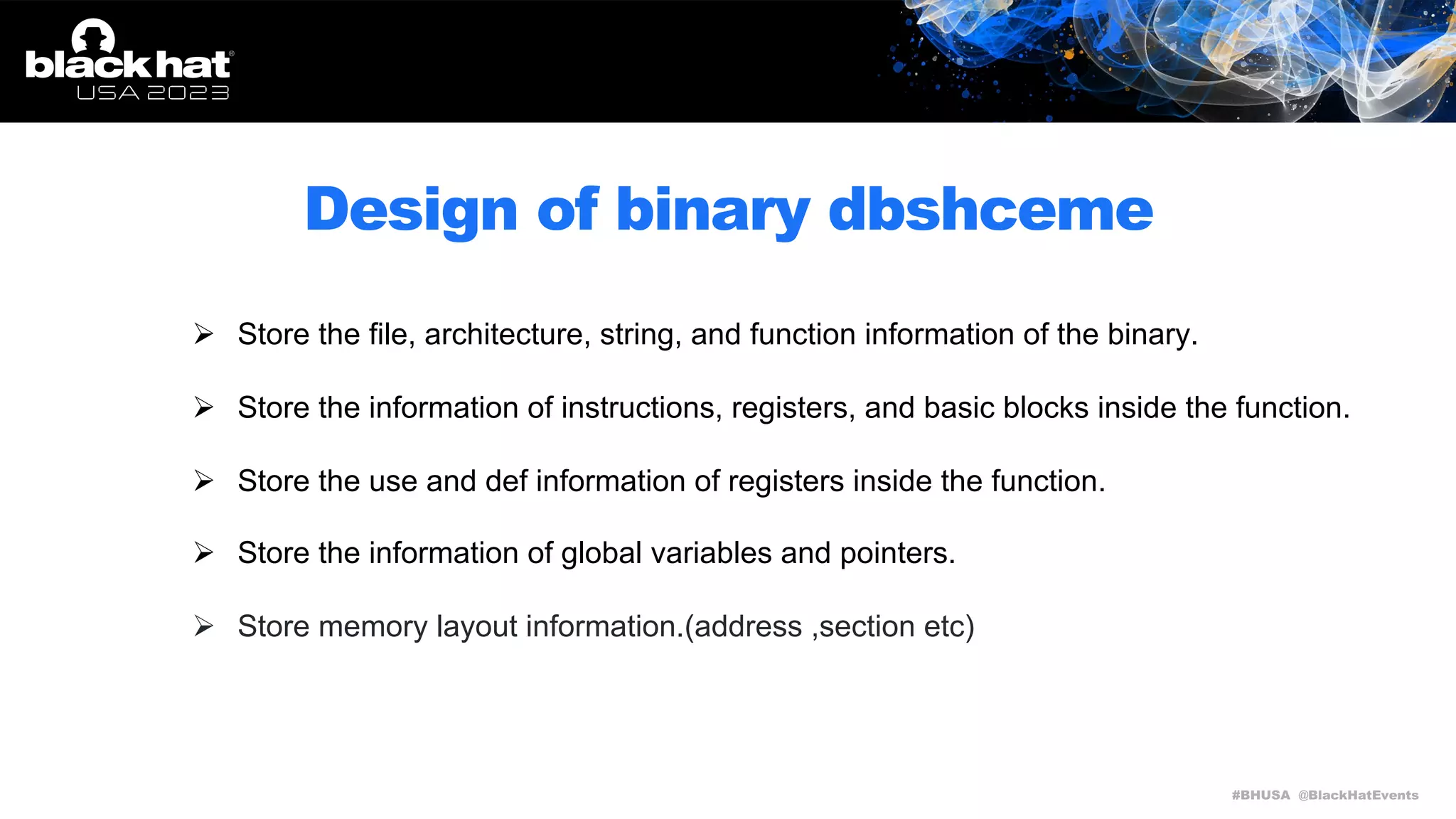 black hat USA 2023

Design of binary dbshceme

➢ Store the file, architecture, string, and function information of the binary.

➢ Store the information of instructions, registers, and basic blocks inside the function.

➢ Store the use and def information of registers inside the function.

➢ Store the information of global variables and pointers.

➢ Store memory layout information.(address ,section etc)

#BHUSA @BlackHatEvents